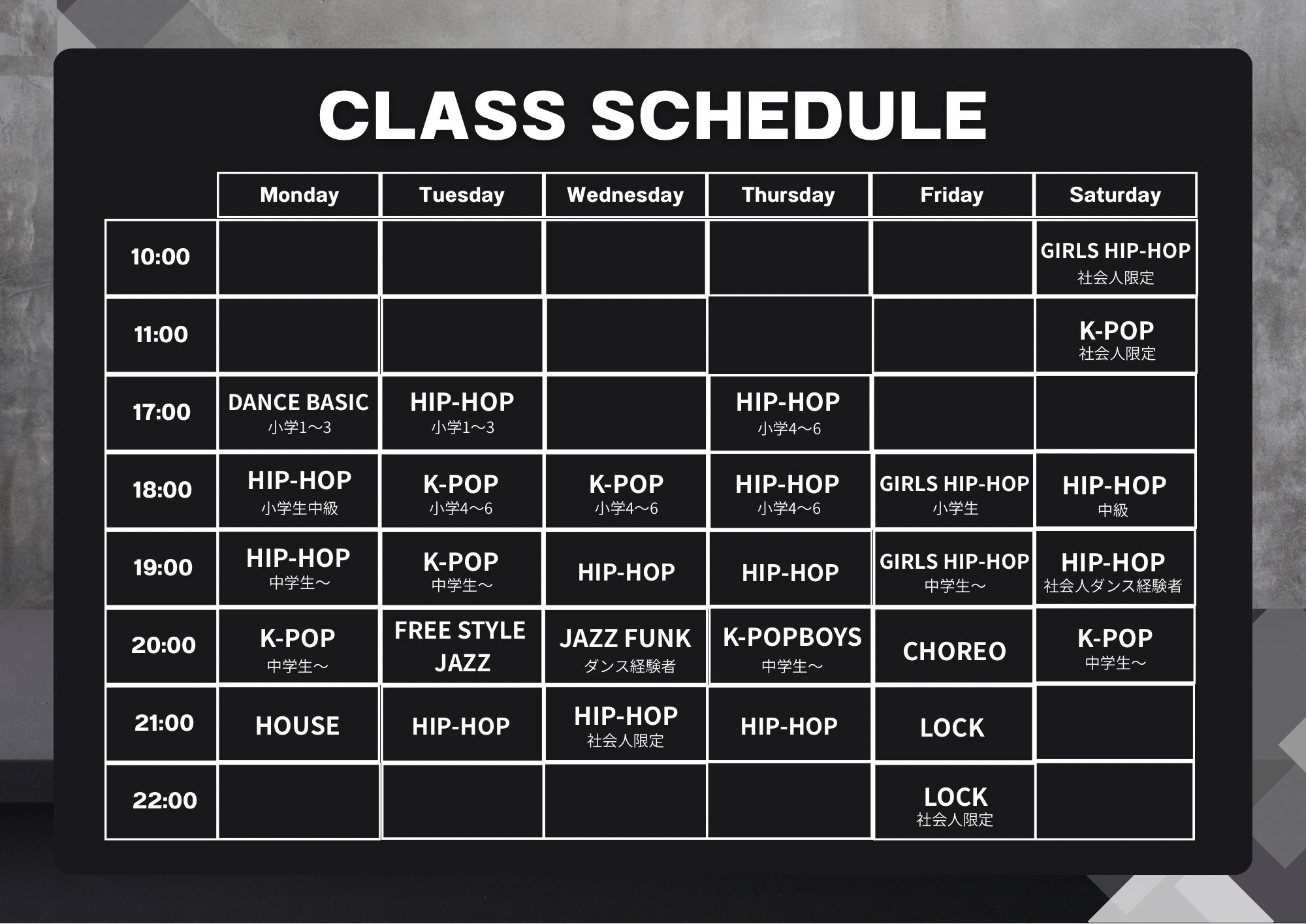 CLASS SCHEDULE

| | Monday | Tuesday | Wednesday | Thursday | Friday | Saturday |
|---|---|---|---|---|---|---|
| 10:00 | | | | | | GIRLS HIP-HOP 社会人限定 |
| 11:00 | | | | | | K-POP 社会人限定 |
| 17:00 | DANCE BASIC 小学1〜3 | HIP-HOP 小学1〜3 | | HIP-HOP 小学4〜6 | | |
| 18:00 | HIP-HOP 小学生中級 | K-POP 小学4〜6 | K-POP 小学4〜6 | HIP-HOP 小学4〜6 | GIRLS HIP-HOP 小学生 | HIP-HOP 中級 |
| 19:00 | HIP-HOP 中学生〜 | K-POP 中学生〜 | HIP-HOP | HIP-HOP | GIRLS HIP-HOP 中学生〜 | HIP-HOP 社会人ダンス経験者 |
| 20:00 | K-POP 中学生〜 | FREE STYLE JAZZ | JAZZ FUNK ダンス経験者 | K-POPBOYS 中学生〜 | CHOREO | K-POP 中学生〜 |
| 21:00 | HOUSE | HIP-HOP | HIP-HOP 社会人限定 | HIP-HOP | LOCK | |
| 22:00 | | | | | LOCK 社会人限定 | |